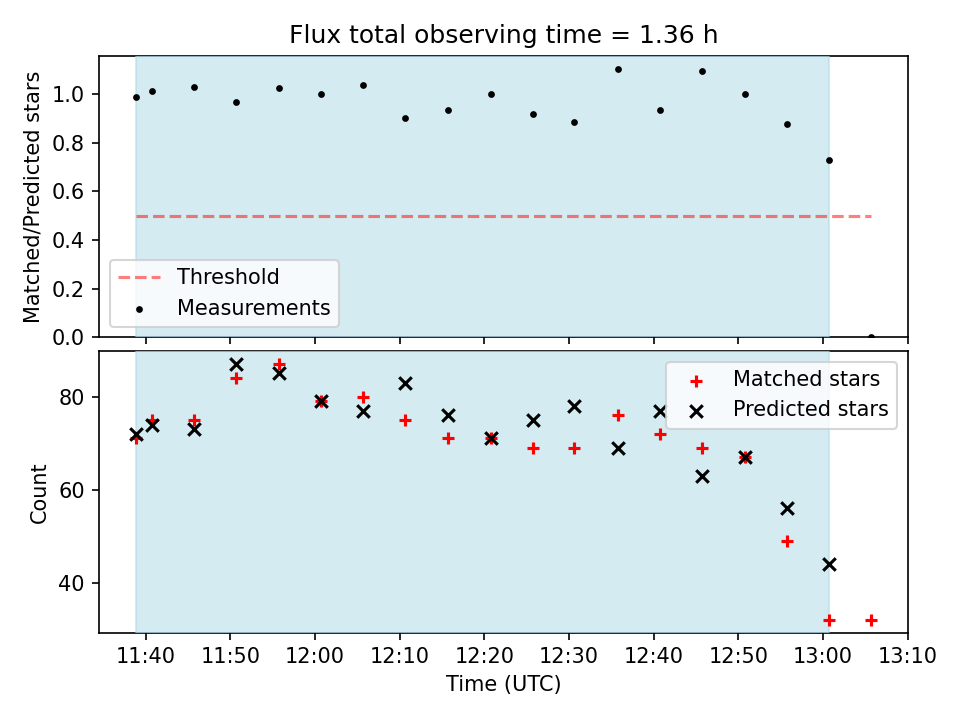 Flux total observing time = 1.36 h

Matched/Predicted stars

1.0
0.8
0.6
0.4
0.2
0.0

Threshold
Measurements

Count

80
60
40

Matched stars
Predicted stars

11:40 11:50 12:00 12:10 12:20 12:30 12:40 12:50 13:00 13:10
Time (UTC)